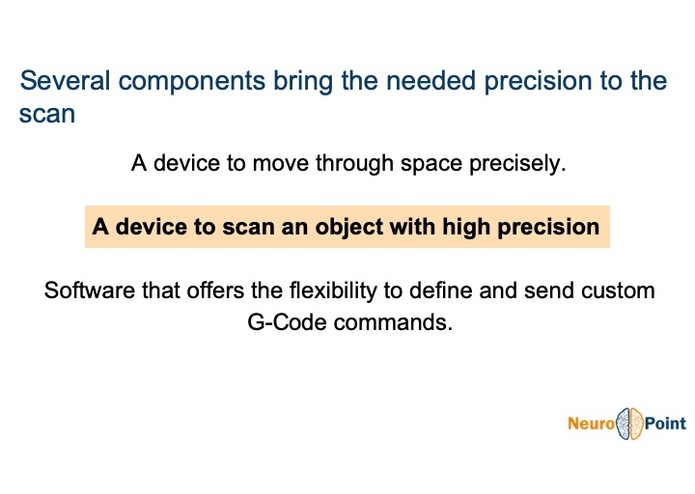 Several components bring the needed precision to the scan

A device to move through space precisely.

A device to scan an object with high precision

Software that offers the flexibility to define and send custom G-Code commands.

Neuro Point